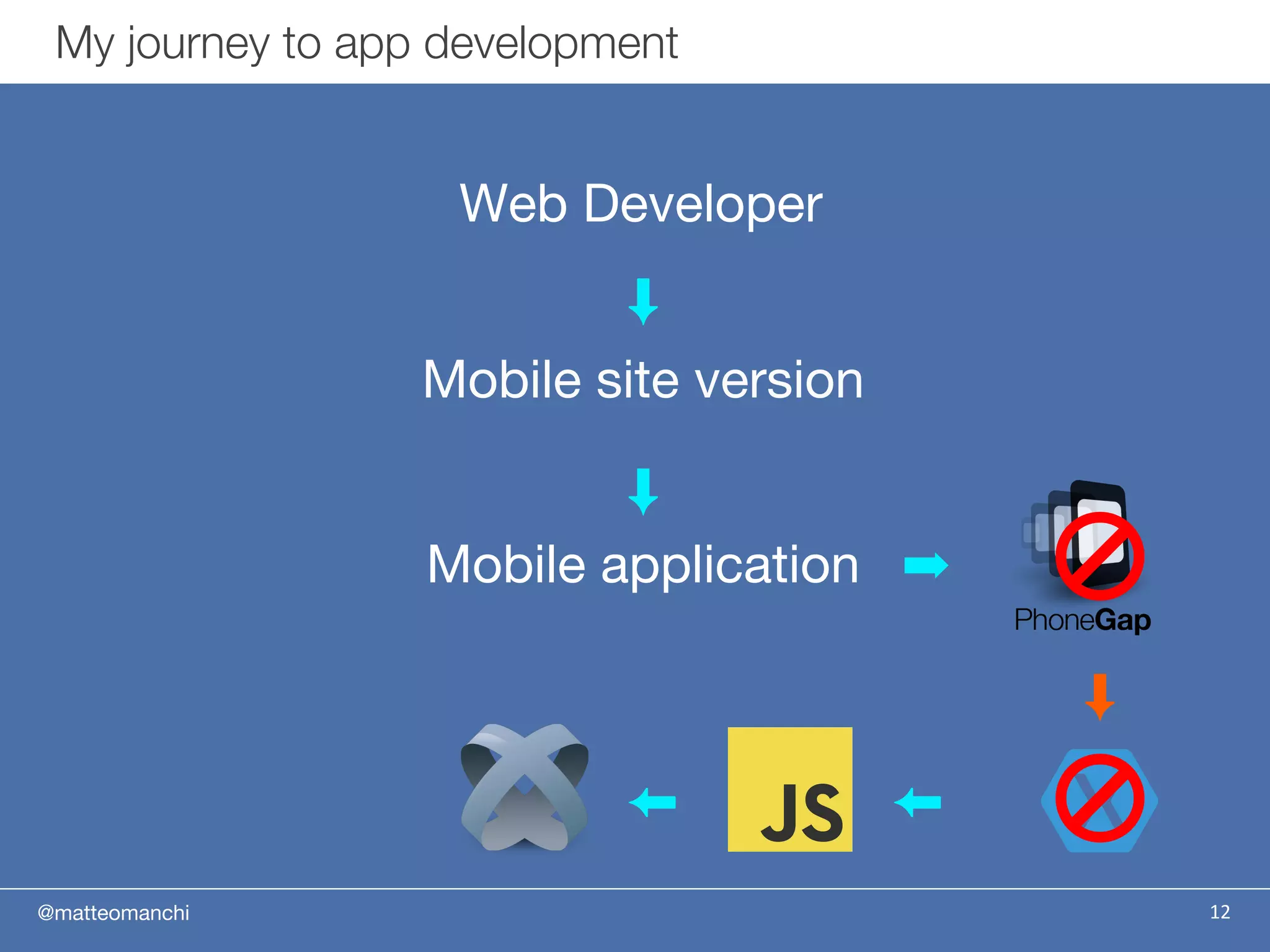 My journey to app development

Web Developer

Mobile site version

Mobile application

PhoneGap

JS

@matteomanchi

12